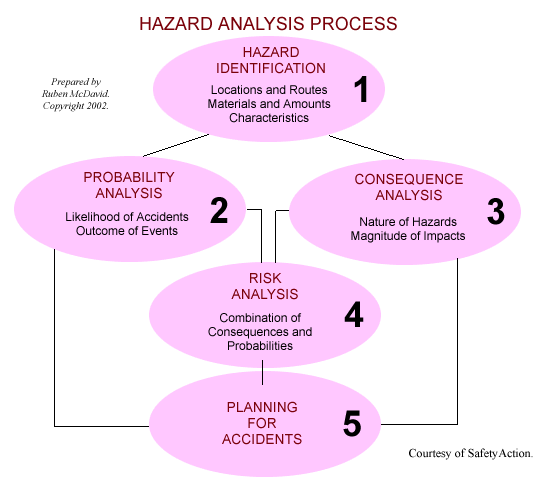 HAZARD ANALYSIS PROCESS

Prepared by Ruben McDavid. Copyright 2002.

HAZARD IDENTIFICATION
Locations and Routes
Materials and Amounts
Characteristics
1

PROBABILITY ANALYSIS
Likelihood of Accidents
Outcome of Events
2

CONSEQUENCE ANALYSIS
Nature of Hazards
Magnitude of Impacts
3

RISK ANALYSIS
Combination of Consequences and Probabilities
4

PLANNING FOR ACCIDENTS
5

Courtesy of SafetyAction.